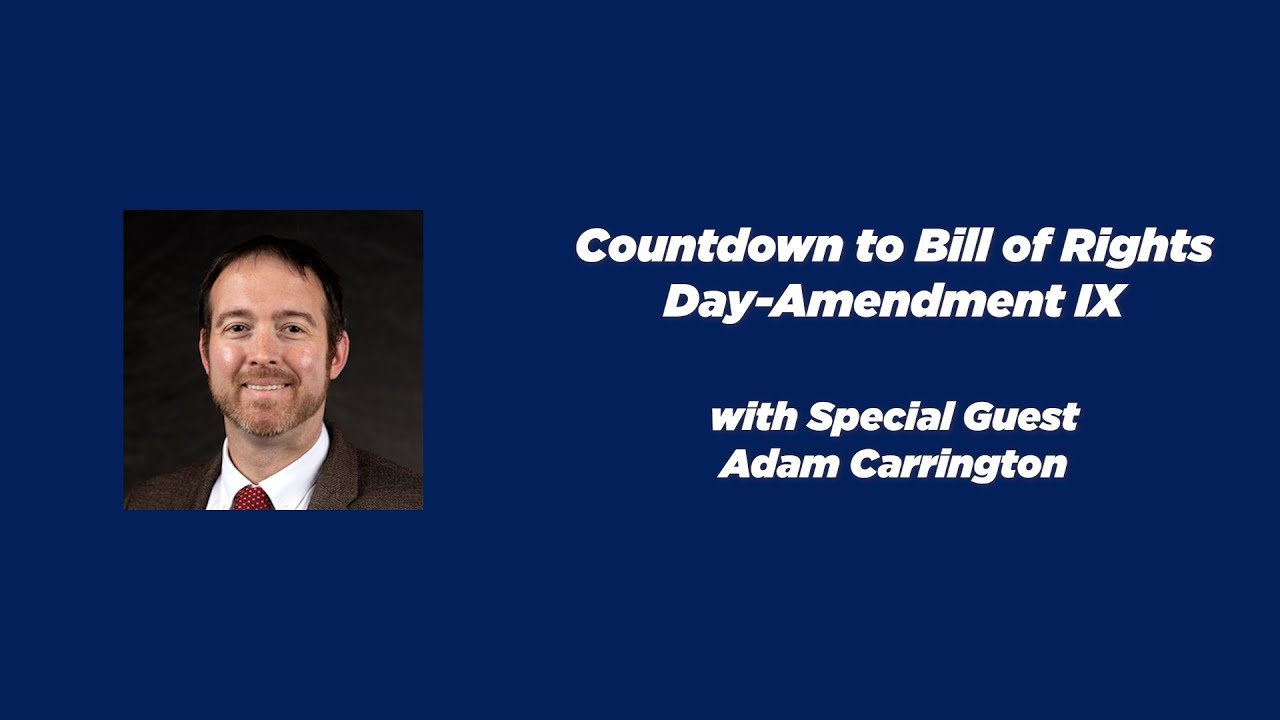 Countdown to Bill of Rights Day-Amendment IX

with Special Guest Adam Carrington